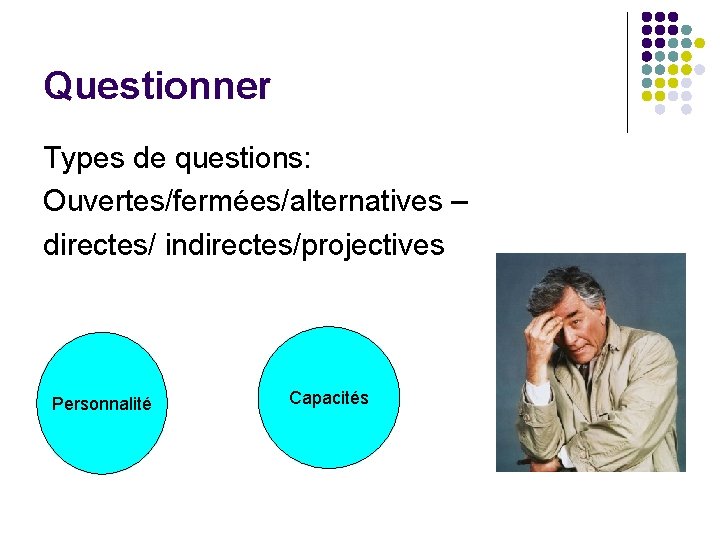 Questionner

Types de questions:
Ouvertes/fermées/alternatives –
directes/ indirectes/projectives

Personnalité

Capacités